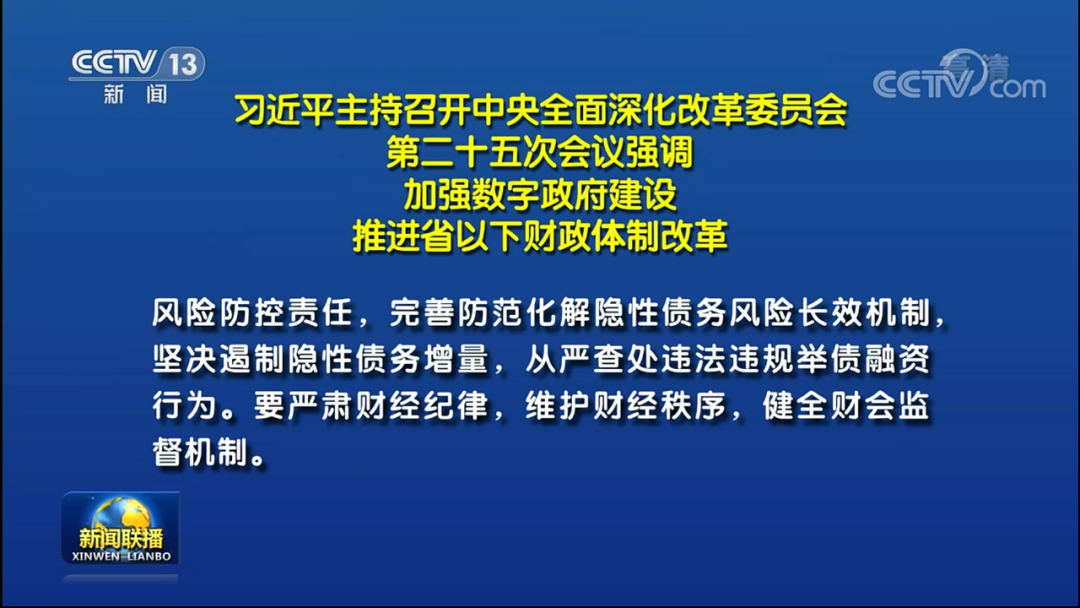 CCTV 13
新闻

高清
CCTV.com

习近平主持召开中央全面深化改革委员会
第二十五次会议强调
加强数字政府建设
推进省以下财政体制改革

风险防控责任，完善防范化解隐性债务风险长效机制，坚决遏制隐性债务增量，从严查处违法违规举债融资行为。要严肃财经纪律，维护财经秩序，健全财会监督机制。

新闻联播
XINWEN LIANBO